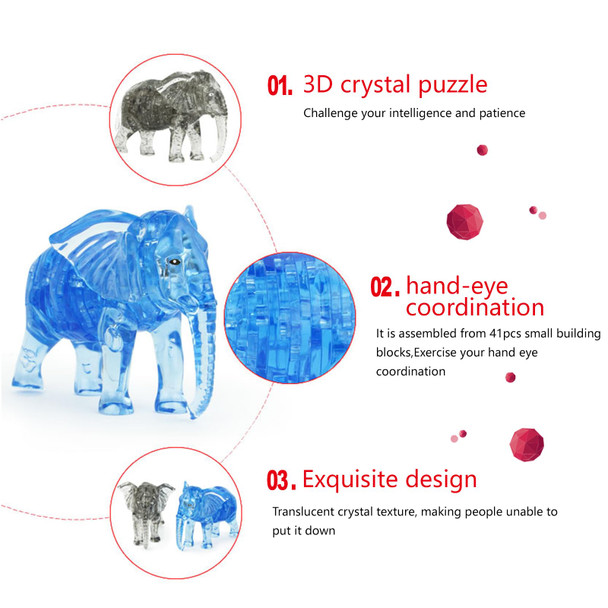 01. 3D crystal puzzle

Challenge your intelligence and patience

02. hand-eye coordination

It is assembled from 41pcs small building blocks,Exercise your hand eye coordination

03. Exquisite design

Translucent crystal texture, making people unable to put it down